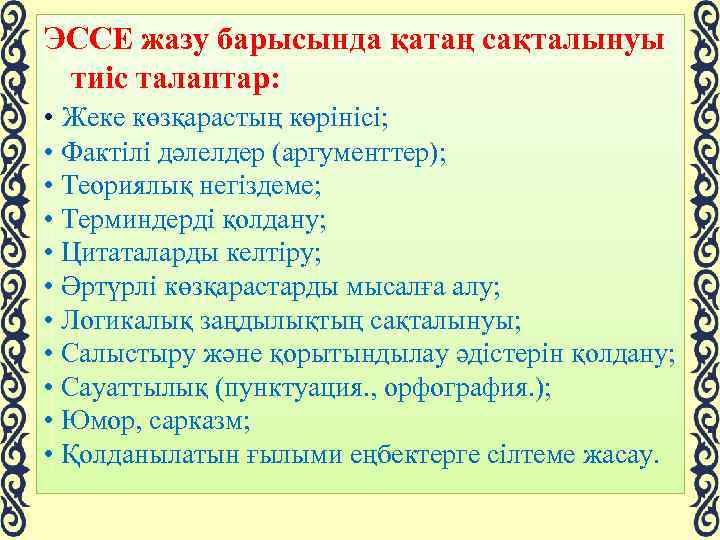 ЭССЕ жазу барысында қатаң сақталынуы тиіс талаптар:

• Жеке көзқарастың көрінісі;
• Фактілі дәлелдер (аргументтер);
• Теориялық негіздеме;
• Терминдерді қолдану;
• Цитаталарды келтіру;
• Әртүрлі көзқарастарды мысалға алу;
• Логикалық заңдылықтың сақталынуы;
• Салыстыру және қорытындылау әдістерін қолдану;
• Сауаттылық (пунктуация., орфография.);
• Юмор, сарказм;
• Қолданылатын ғылыми еңбектерге сілтеме жасау.